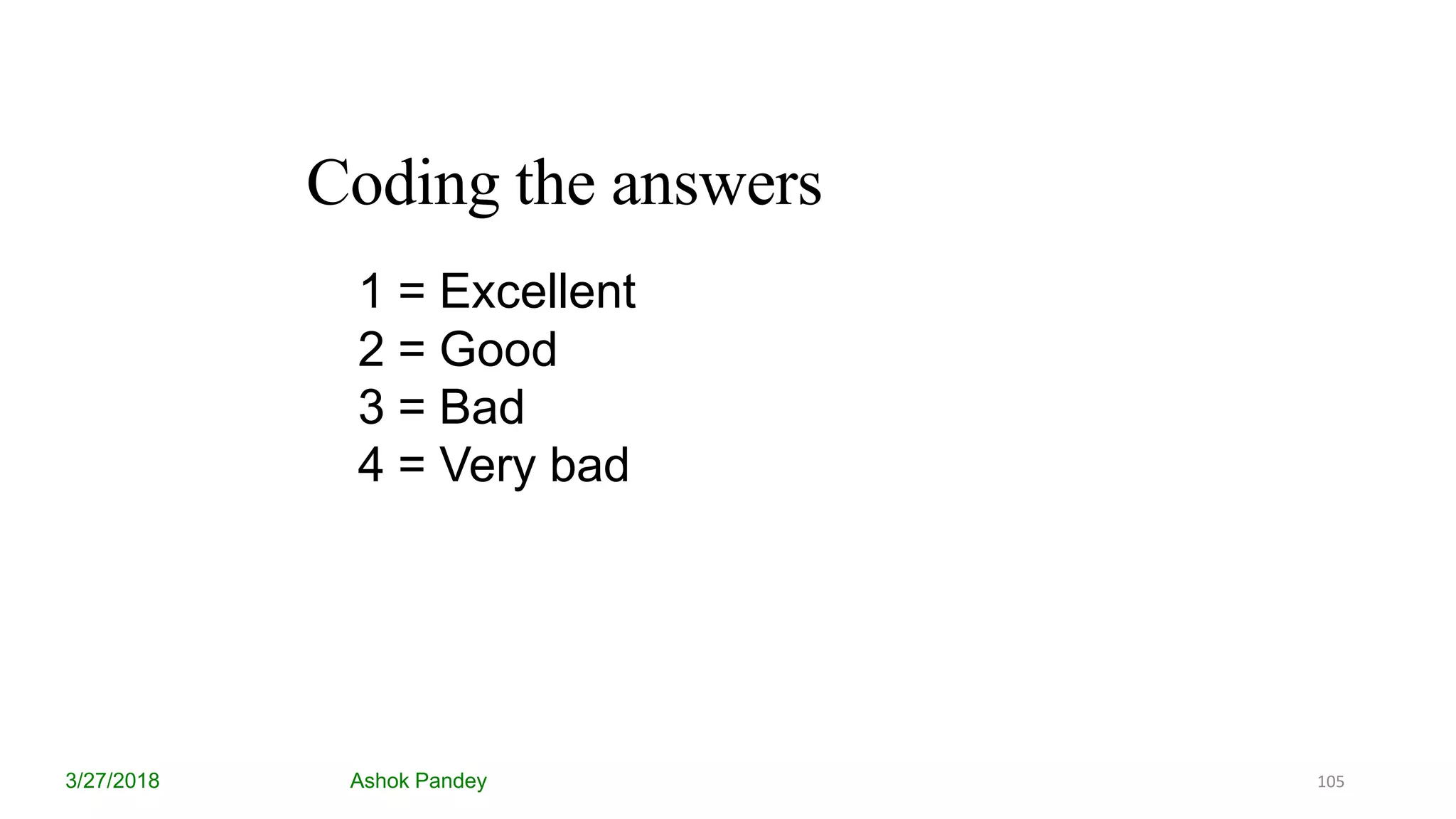 Coding the answers

1 = Excellent
2 = Good
3 = Bad
4 = Very bad

3/27/2018 Ashok Pandey 105